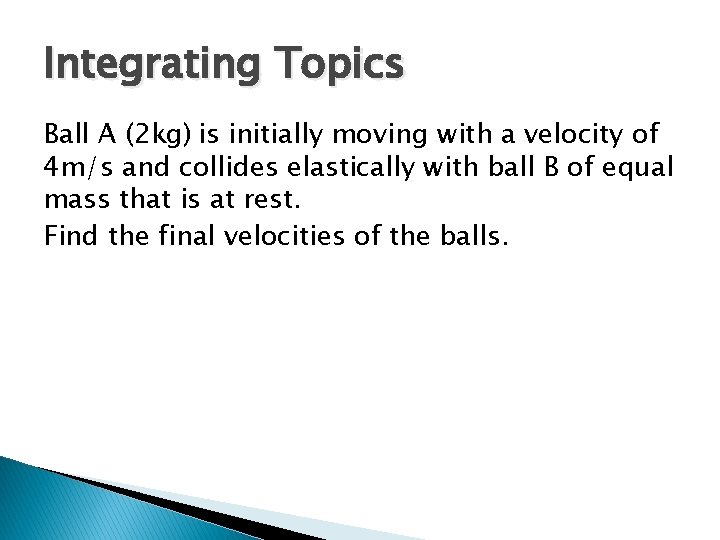 Integrating Topics

Ball A (2kg) is initially moving with a velocity of 4m/s and collides elastically with ball B of equal mass that is at rest.

Find the final velocities of the balls.